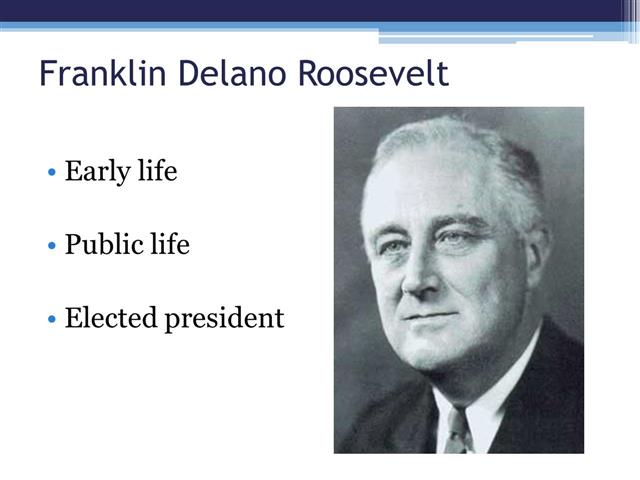 Franklin Delano Roosevelt

• Early life

• Public life

• Elected president